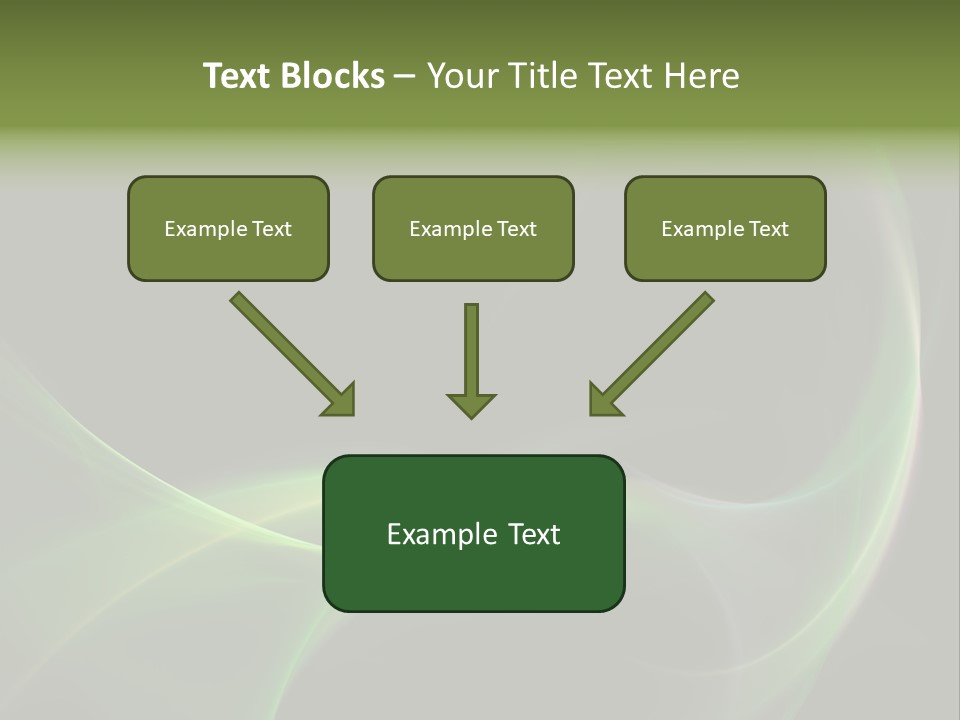 Text Blocks – Your Title Text Here

Example Text

Example Text

Example Text

Example Text